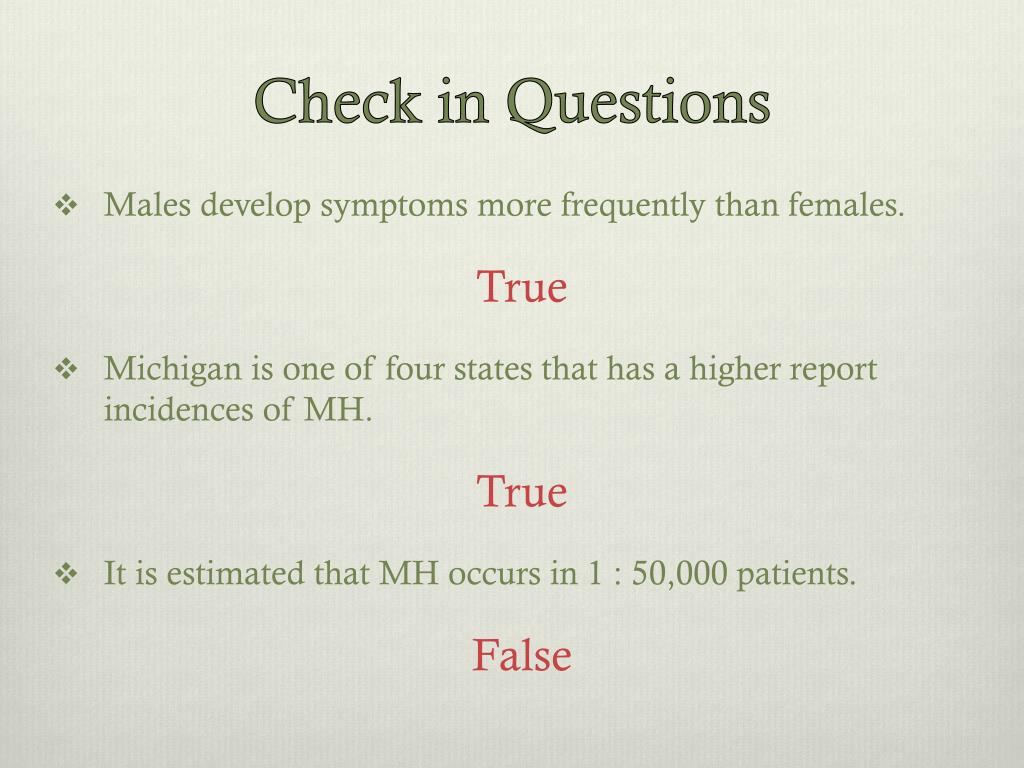 Check in Questions

❖ Males develop symptoms more frequently than females.

True

❖ Michigan is one of four states that has a higher report incidences of MH.

True

❖ It is estimated that MH occurs in 1 : 50,000 patients.

False